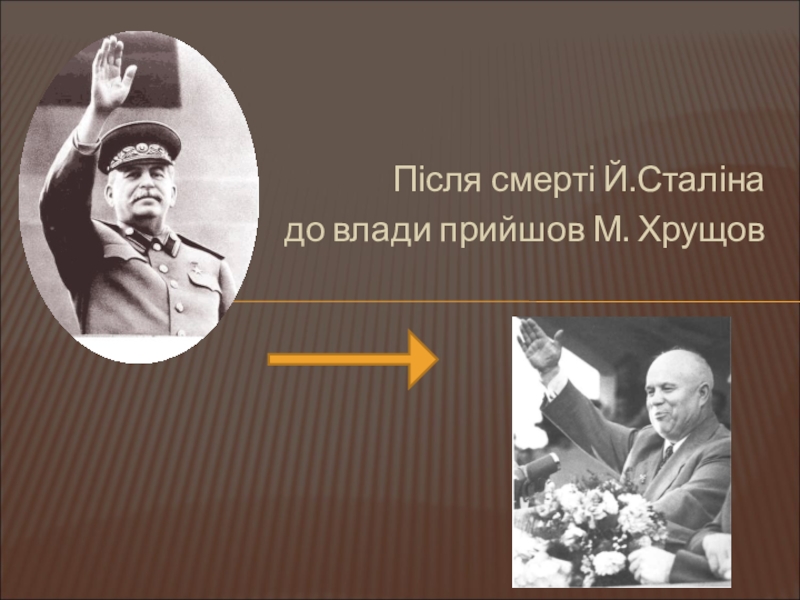 Після смерті Й.Сталіна
до влади прийшов М. Хрущов